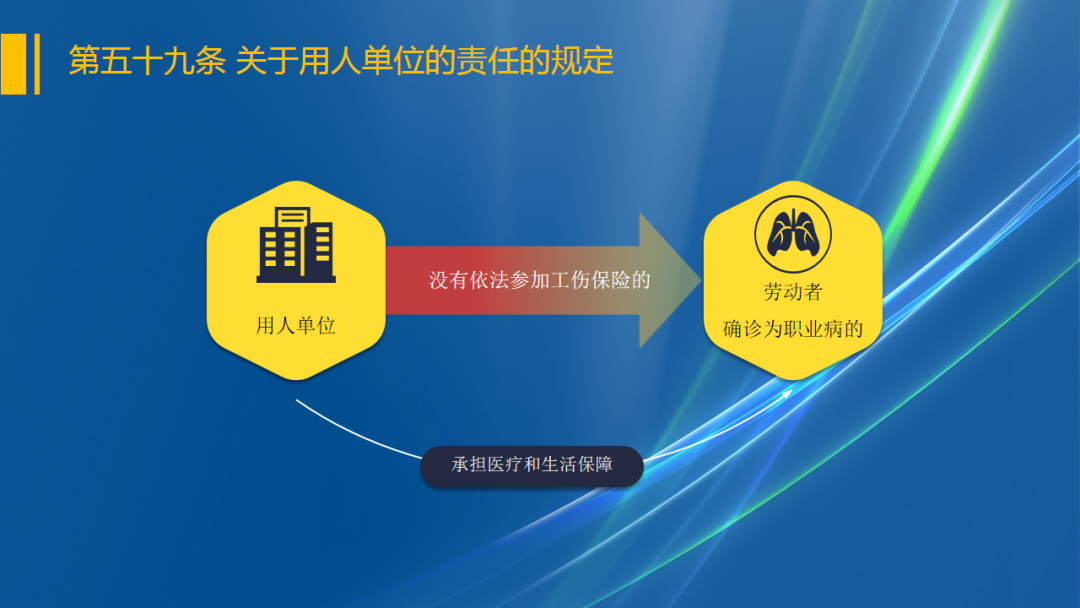 第五十九条 关于用人单位的责任的规定

用人单位

没有依法参加工伤保险的

劳动者
确诊为职业病的

承担医疗和生活保障